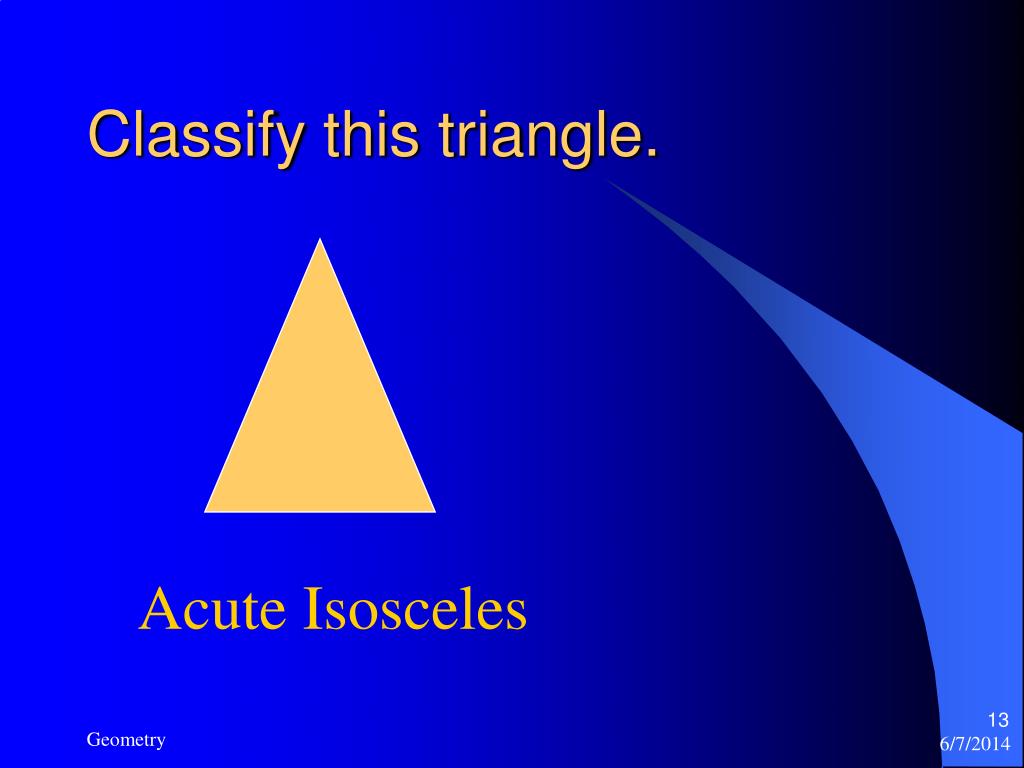 Classify this triangle.

Acute Isosceles

Geometry

13
6/7/2014